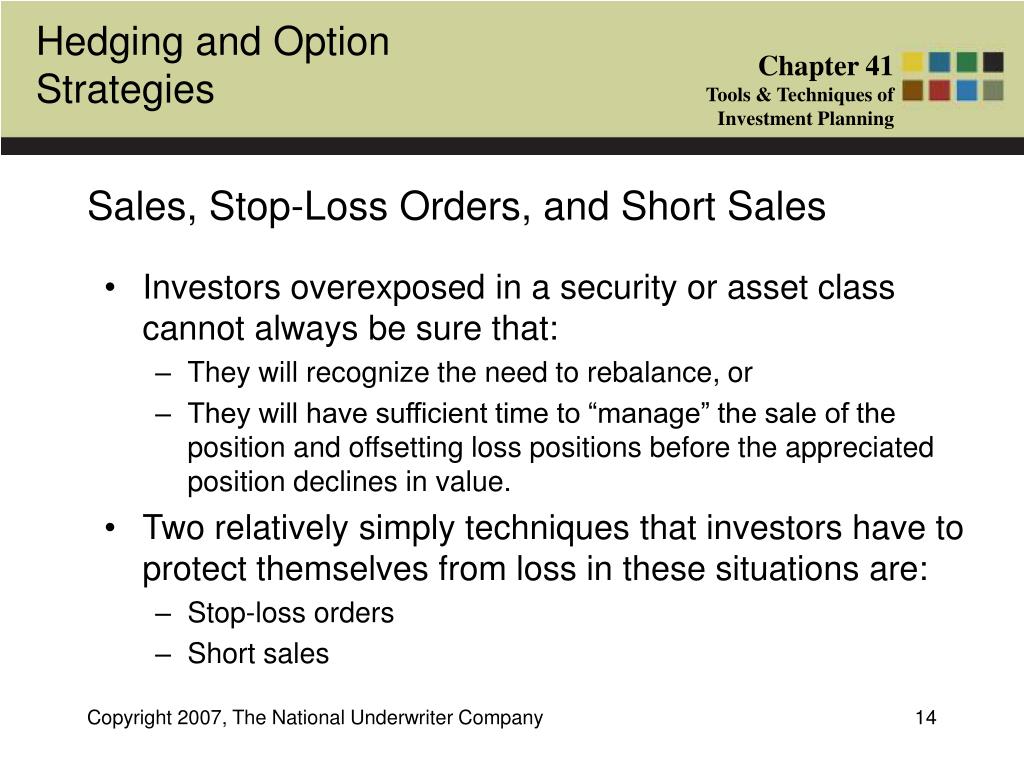 Hedging and Option Strategies

Chapter 41
Tools & Techniques of Investment Planning

Sales, Stop-Loss Orders, and Short Sales

• Investors overexposed in a security or asset class cannot always be sure that:
– They will recognize the need to rebalance, or
– They will have sufficient time to “manage” the sale of the position and offsetting loss positions before the appreciated position declines in value.
• Two relatively simply techniques that investors have to protect themselves from loss in these situations are:
– Stop-loss orders
– Short sales

Copyright 2007, The National Underwriter Company

14